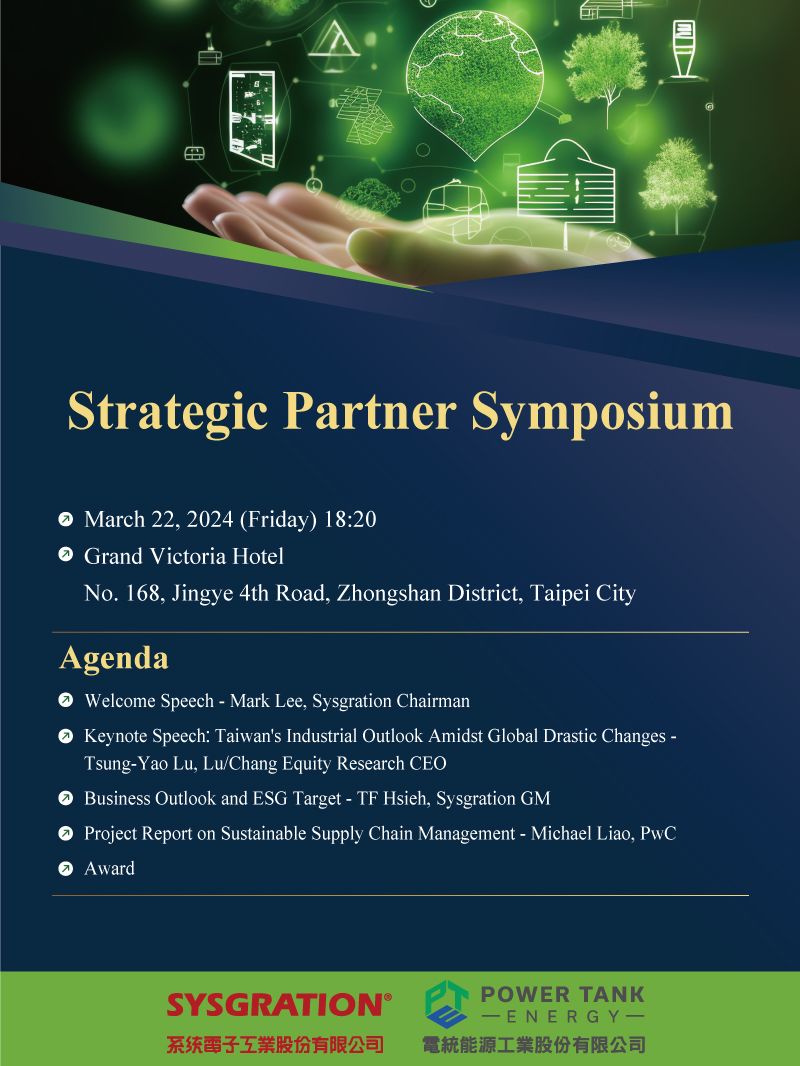 Strategic Partner Symposium

March 22, 2024 (Friday) 18:20

Grand Victoria Hotel

No. 168, Jingye 4th Road, Zhongshan District, Taipei City

Agenda

Welcome Speech - Mark Lee, Sysgration Chairman

Keynote Speech: Taiwan's Industrial Outlook Amidst Global Drastic Changes - Tsung-Yao Lu, Lu/Chang Equity Research CEO

Business Outlook and ESG Target - TF Hsieh, Sysgration GM

Project Report on Sustainable Supply Chain Management - Michael Liao, PwC

Award

SYSGRATION®
系統電子工業股份有限公司

POWER TANK
ENERGY
電統能源工業股份有限公司